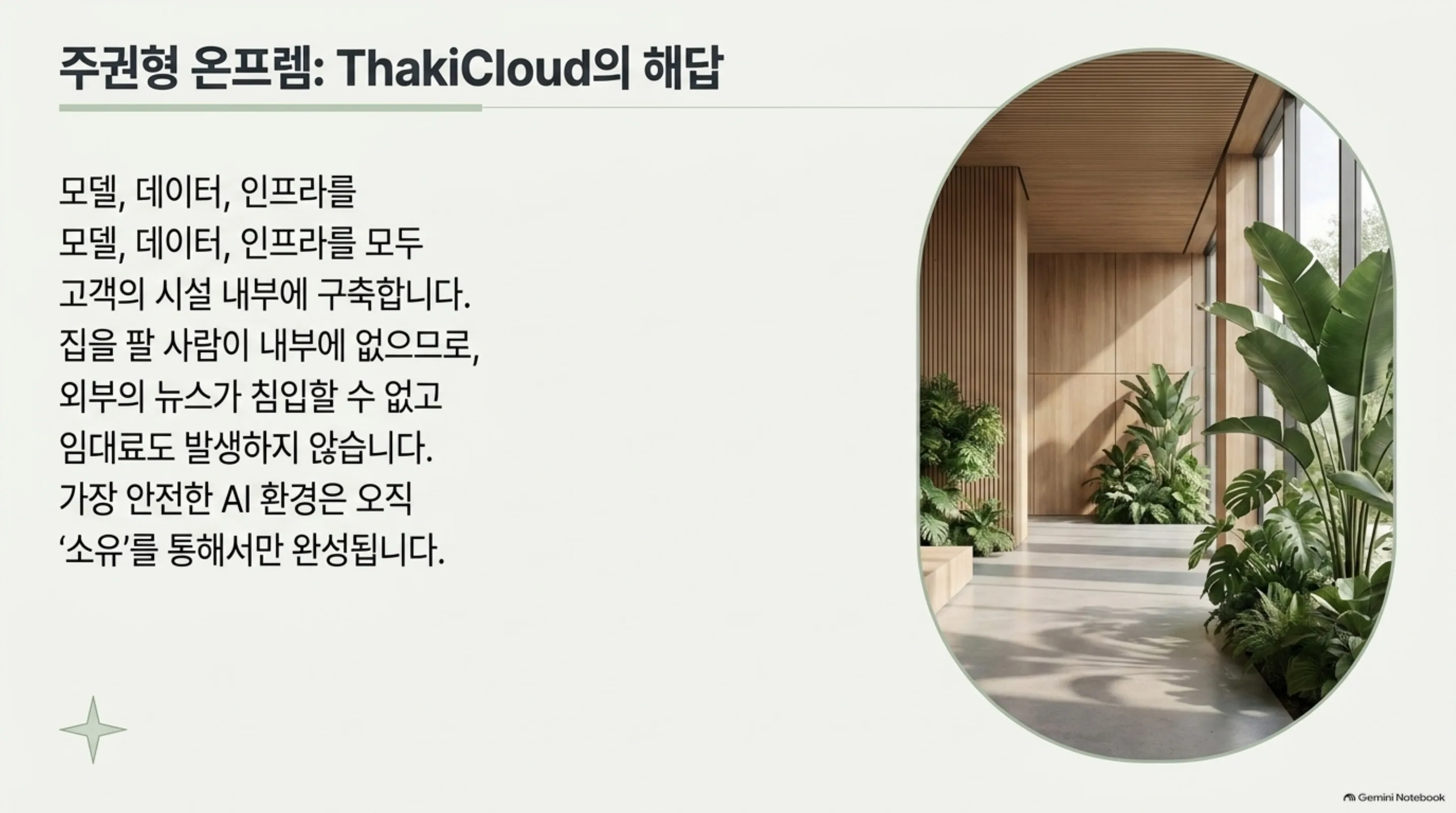 주권형 온프렘: ThakiCloud의 해답

모델, 데이터, 인프라를
모델, 데이터, 인프라를 모두
고객의 시설 내부에 구축합니다.
집을 팔 사람이 내부에 없으므로,
외부의 뉴스가 침입할 수 없고
임대료도 발생하지 않습니다.
가장 안전한 AI 환경은 오직
‘소유’를 통해서만 완성됩니다.

Gemini Notebook